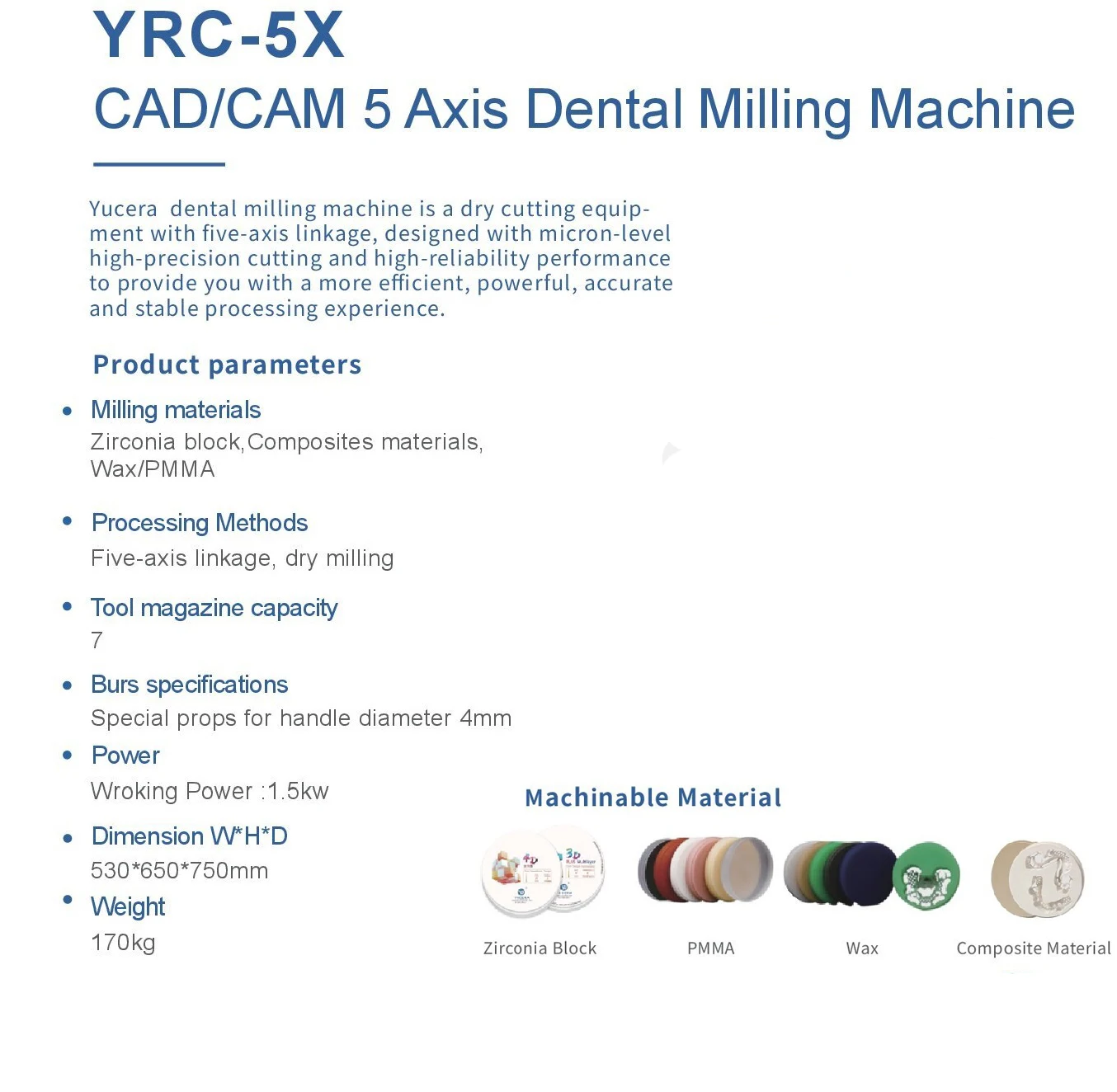 YRC-5X
CAD/CAM 5 Axis Dental Milling Machine

Yucera dental milling machine is a dry cutting equipment with five-axis linkage, designed with micron-level high-precision cutting and high-reliability performance to provide you with a more efficient, powerful, accurate and stable processing experience.

Product parameters

• Milling materials
Zirconia block,Composites materials, Wax/PMMA

• Processing Methods
Five-axis linkage, dry milling

• Tool magazine capacity
7

• Burs specifications
Special props for handle diameter 4mm

• Power
Wroking Power :1.5kw

• Dimension W*H*D
530*650*750mm

• Weight
170kg

Machinable Material

Zirconia Block

PMMA

Wax

Composite Material